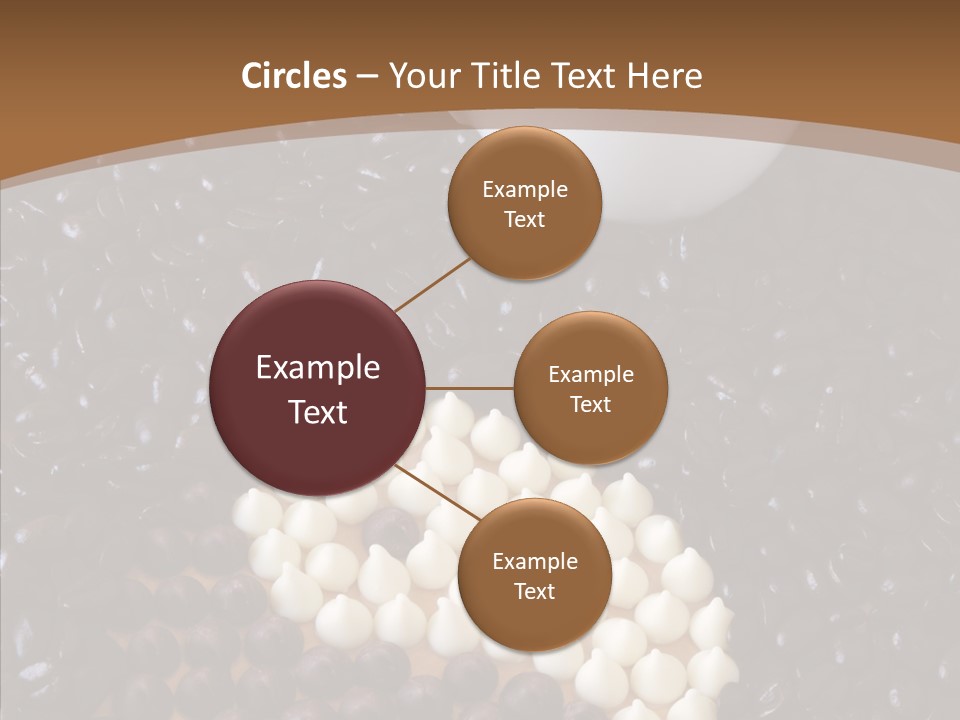 Circles – Your Title Text Here

Example Text

Example Text

Example Text

Example Text